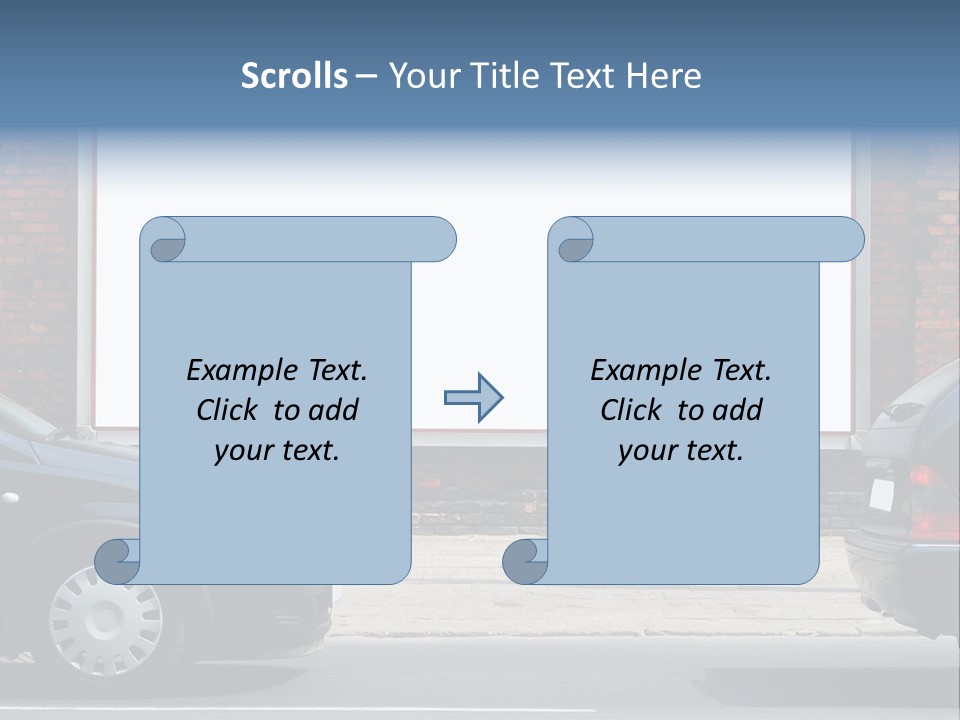 Scrolls – Your Title Text Here

Example Text.
Click to add
your text.

Example Text.
Click to add
your text.